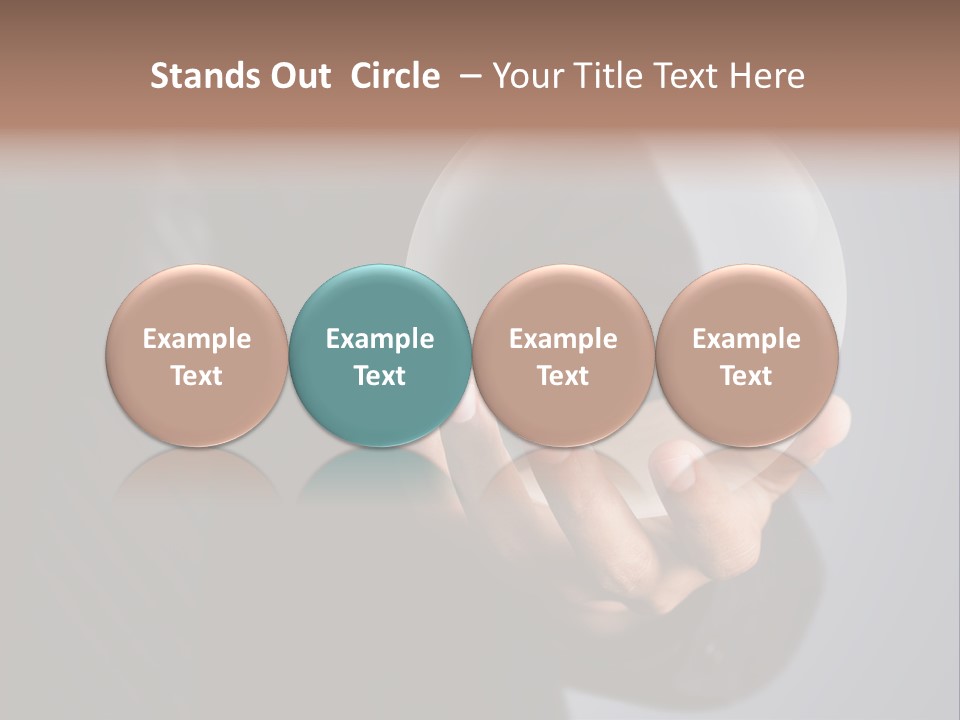 Stands Out Circle – Your Title Text Here

Example Text

Example Text

Example Text

Example Text